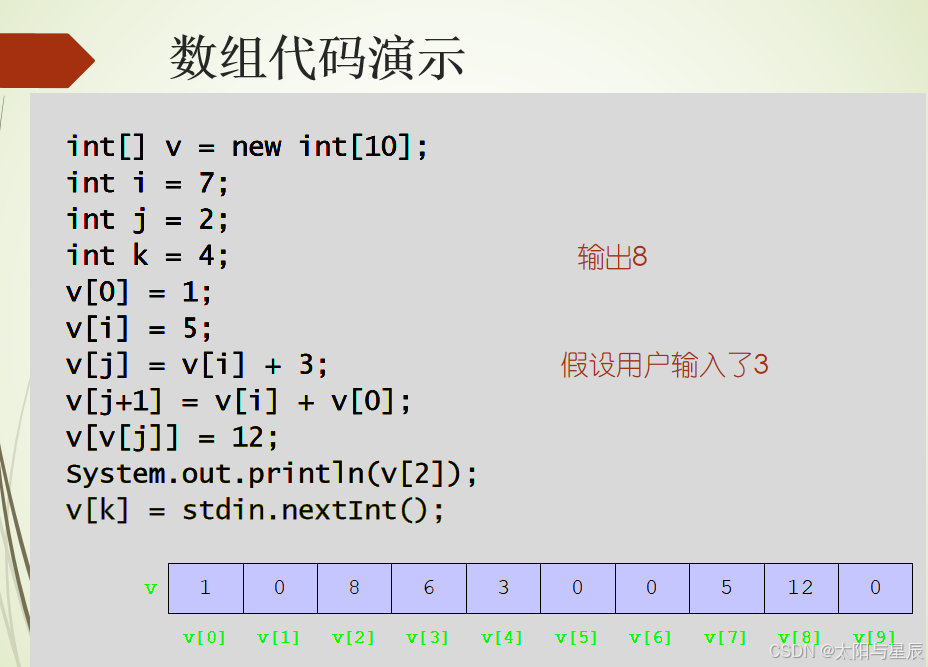 数组代码演示

int[] v = new int[10];
int i = 7;
int j = 2;
int k = 4;
v[0] = 1;
v[i] = 5;
v[j] = v[i] + 3;
v[j+1] = v[i] + v[0];
v[v[j]] = 12;
System.out.println(v[2]);
v[k] = stdin.nextInt();

输出8

假设用户输入了3

| v | 1 | 0 | 8 | 6 | 3 | 0 | 0 | 5 | 12 | 0 |
|---|---|---|---|---|---|---|---|---|---|---|
| | v[0] | v[1] | v[2] | v[3] | v[4] | v[5] | v[6] | v[7] | v[8] | v[9] |

CSDN @太阳与星辰